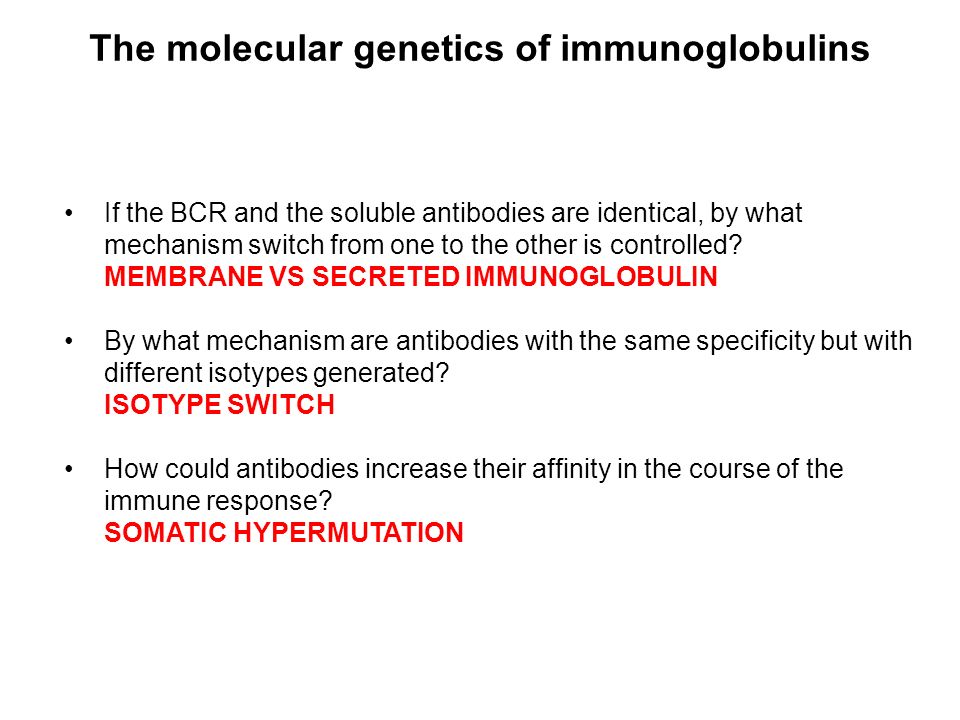 The molecular genetics of immunoglobulins

• If the BCR and the soluble antibodies are identical, by what mechanism switch from one to the other is controlled?
MEMBRANE VS SECRETED IMMUNOGLOBULIN

• By what mechanism are antibodies with the same specificity but with different isotypes generated?
ISOTYPE SWITCH

• How could antibodies increase their affinity in the course of the immune response?
SOMATIC HYPERMUTATION